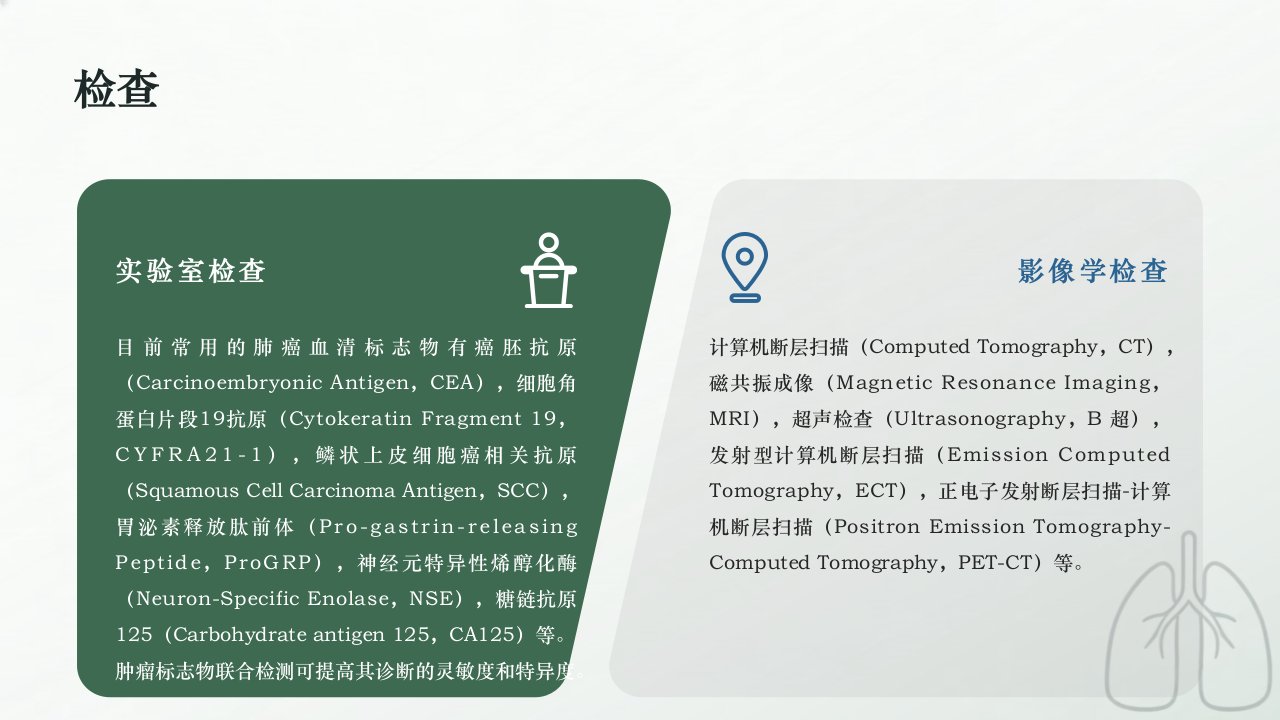 检查

实验室检查

目前常用的肺癌血清标志物有癌胚抗原（Carcinoembryonic Antigen，CEA），细胞角蛋白片段19抗原（Cytokeratin Fragment 19，CYFRA21-1），鳞状上皮细胞癌相关抗原（Squamous Cell Carcinoma Antigen，SCC），胃泌素释放肽前体（Pro-gastrin-releasing Peptide，ProGRP），神经元特异性烯醇化酶（Neuron-Specific Enolase，NSE），糖链抗原125（Carbohydrate antigen 125，CA125）等。肿瘤标志物联合检测可提高其诊断的灵敏度和特异度。

影像学检查

计算机断层扫描（Computed Tomography，CT），磁共振成像（Magnetic Resonance Imaging，MRI），超声检查（Ultrasonography，B 超），发射型计算机断层扫描（Emission Computed Tomography，ECT），正电子发射断层扫描-计算机断层扫描（Positron Emission Tomography-Computed Tomography，PET-CT）等。